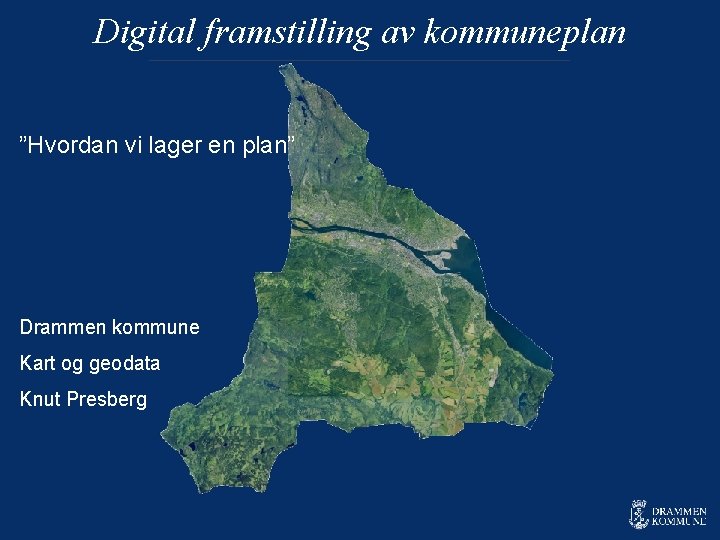 Digital framstilling av kommuneplan

”Hvordan vi lager en plan”

Drammen kommune

Kart og geodata

Knut Presberg

DRAMMEN KOMMUNE